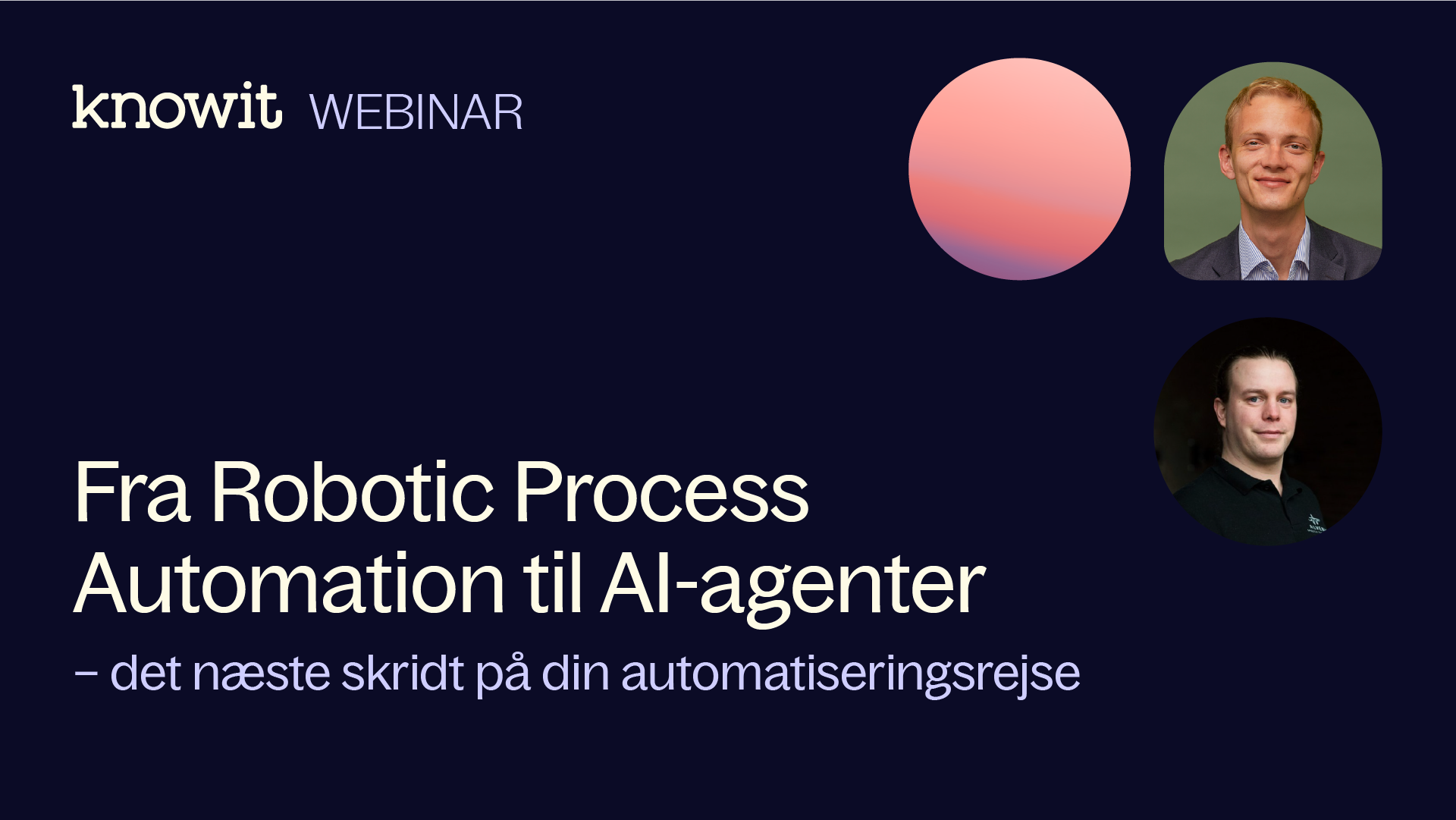 knowit WEBINAR

Fra Robotic Process Automation til AI-agenter

– det næste skridt på din automatiseringsrejse